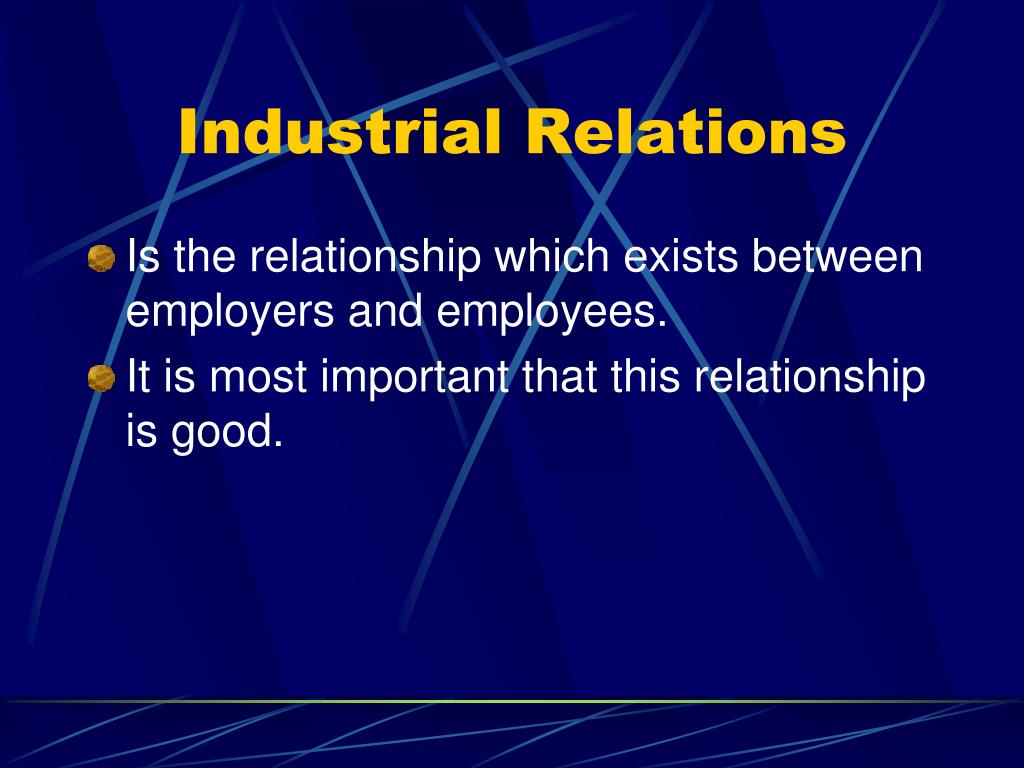 Industrial Relations

Is the relationship which exists between employers and employees.

It is most important that this relationship is good.